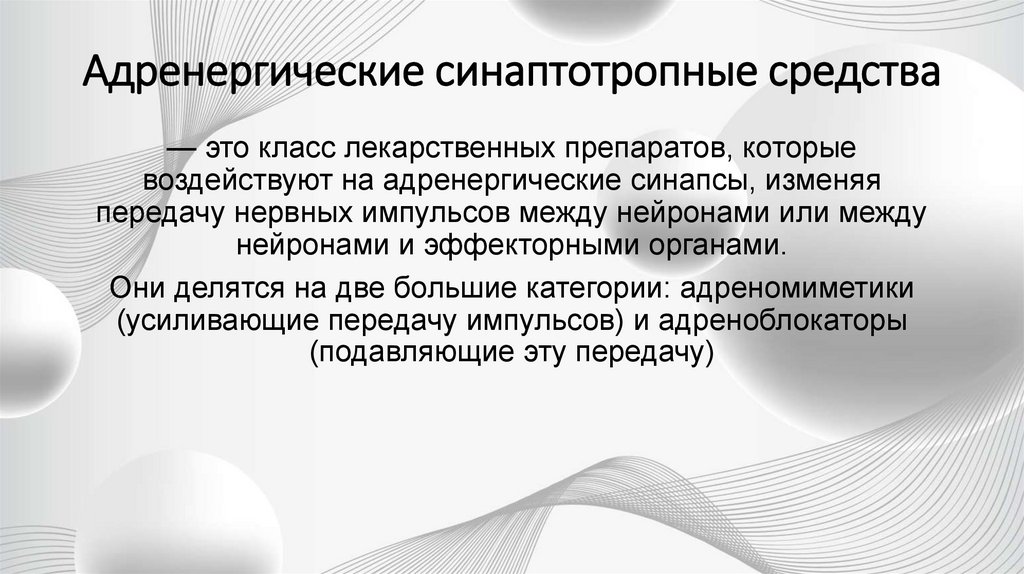 Адренергические синаптотропные средства

— это класс лекарственных препаратов, которые воздействуют на адренергические синапсы, изменяя передачу нервных импульсов между нейронами или между нейронами и эффекторными органами.

Они делятся на две большие категории: адреномиметики (усиливающие передачу импульсов) и адреноблокаторы (подавляющие эту передачу)